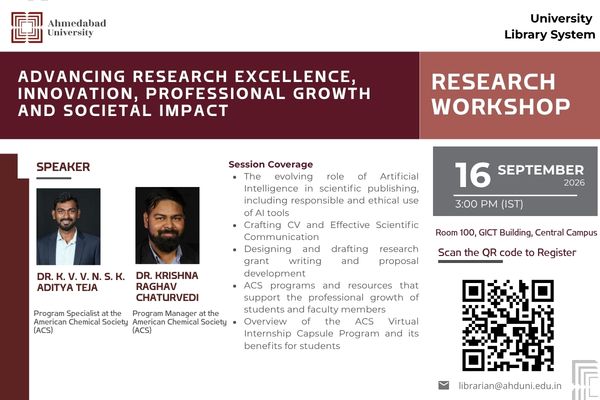 Ahmedabad University

University Library System

ADVANCING RESEARCH EXCELLENCE, INNOVATION, PROFESSIONAL GROWTH AND SOCIETAL IMPACT

RESEARCH WORKSHOP

SPEAKER

DR. K. V. V. N. S. K. ADITYA TEJA

Program Specialist at the American Chemical Society (ACS)

DR. KRISHNA RAGHAV CHATURVEDI

Program Manager at the American Chemical Society (ACS)

Session Coverage
• The evolving role of Artificial Intelligence in scientific publishing, including responsible and ethical use of AI tools
• Crafting CV and Effective Scientific Communication
• Designing and drafting research grant writing and proposal development
• ACS programs and resources that support the professional growth of students and faculty members
• Overview of the ACS Virtual Internship Capsule Program and its benefits for students

16 SEPTEMBER 2026

3:00 PM (IST)

Room 100, GICT Building, Central Campus

Scan the QR code to Register

librarian@ahduni.edu.in